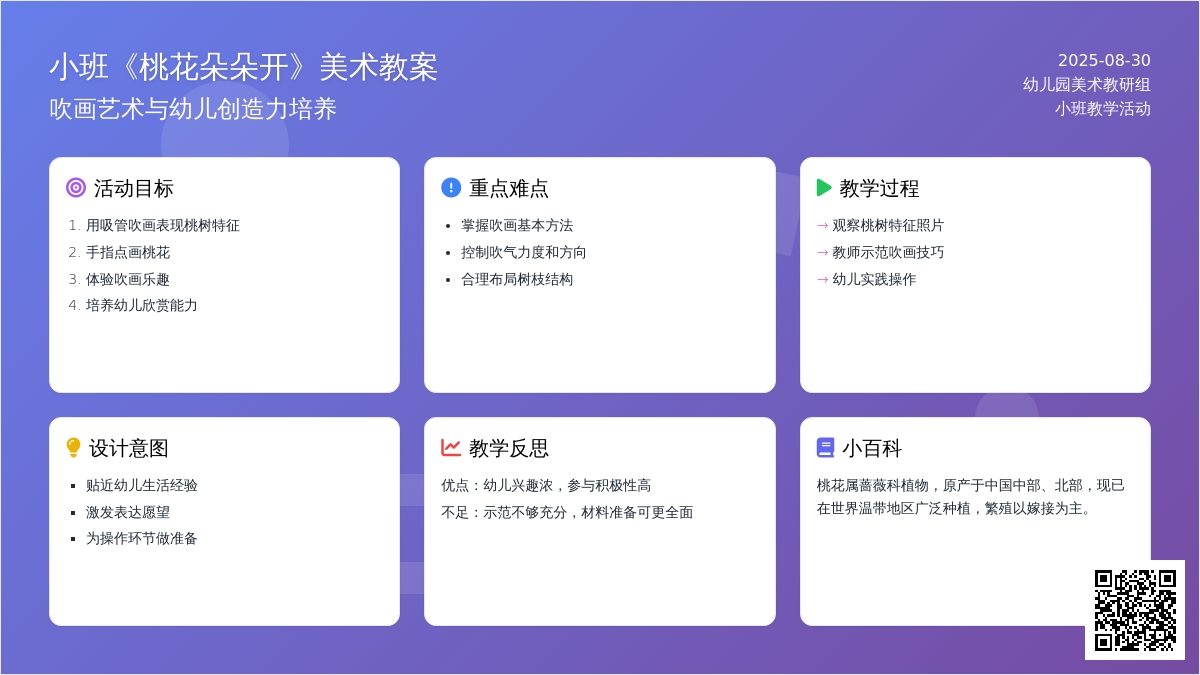 小班《桃花朵朵开》美术教案
吹画艺术与幼儿创造力培养

2025-08-30
幼儿园美术教研组
小班教学活动

活动目标
1. 用吸管吹画表现桃树特征
2. 手指点画桃花
3. 体验吹画乐趣
4. 培养幼儿欣赏能力

重点难点
• 掌握吹画基本方法
• 控制吹气力度和方向
• 合理布局树枝结构

教学过程
→ 观察桃树特征照片
→ 教师示范吹画技巧
→ 幼儿实践操作

设计意图
▪ 贴近幼儿生活经验
▪ 激发表达愿望
▪ 为操作环节做准备

教学反思
优点：幼儿兴趣浓，参与积极性高
不足：示范不够充分，材料准备可更全面

小百科
桃花属蔷薇科植物，原产于中国中部、北部，现已在世界温带地区广泛种植，繁殖以嫁接为主。